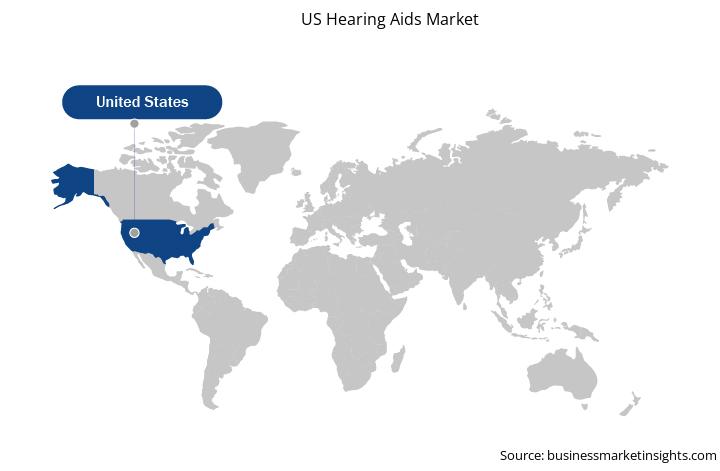 US Hearing Aids Market

United States

Source: businessmarketinsights.com